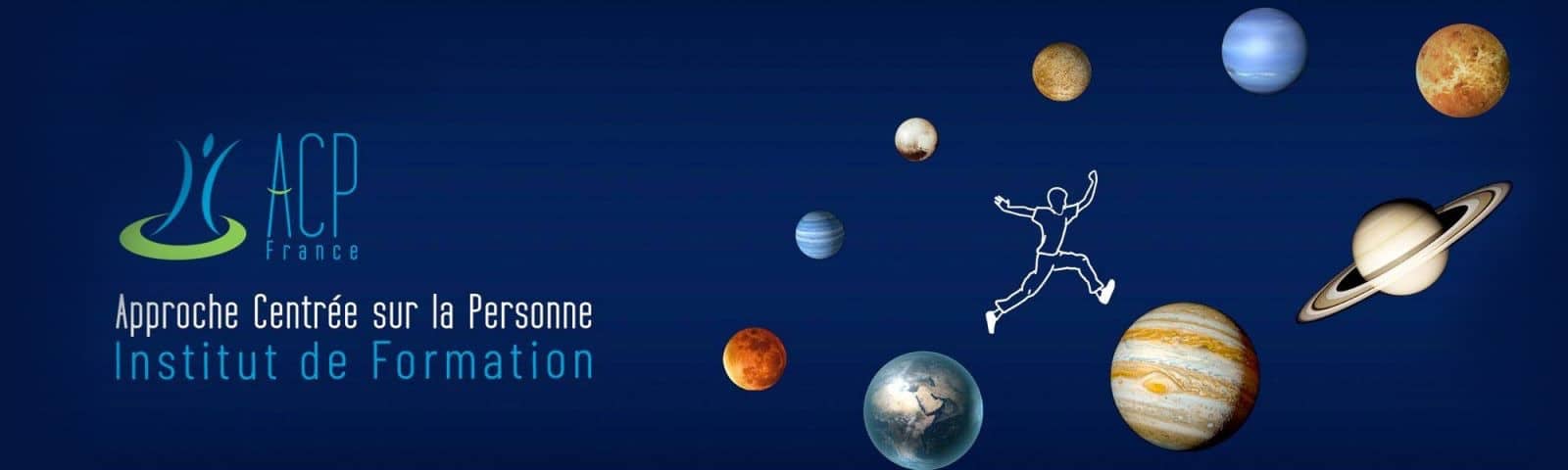 ACP
France

Approche Centrée sur la Personne
Institut de Formation